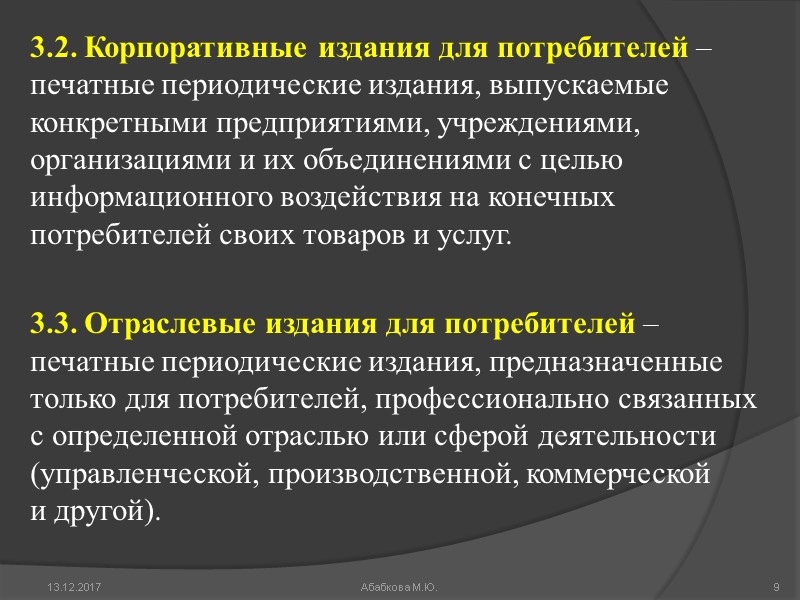 3.2. Корпоративные издания для потребителей – печатные периодические издания, выпускаемые конкретными предприятиями, учреждениями, организациями и их объединениями с целью информационного воздействия на конечных потребителей своих товаров и услуг.

3.3. Отраслевые издания для потребителей – печатные периодические издания, предназначенные только для потребителей, профессионально связанных с определенной отраслью или сферой деятельности (управленческой, производственной, коммерческой и другой).

13.12.2017

Абабкова М.Ю.

9